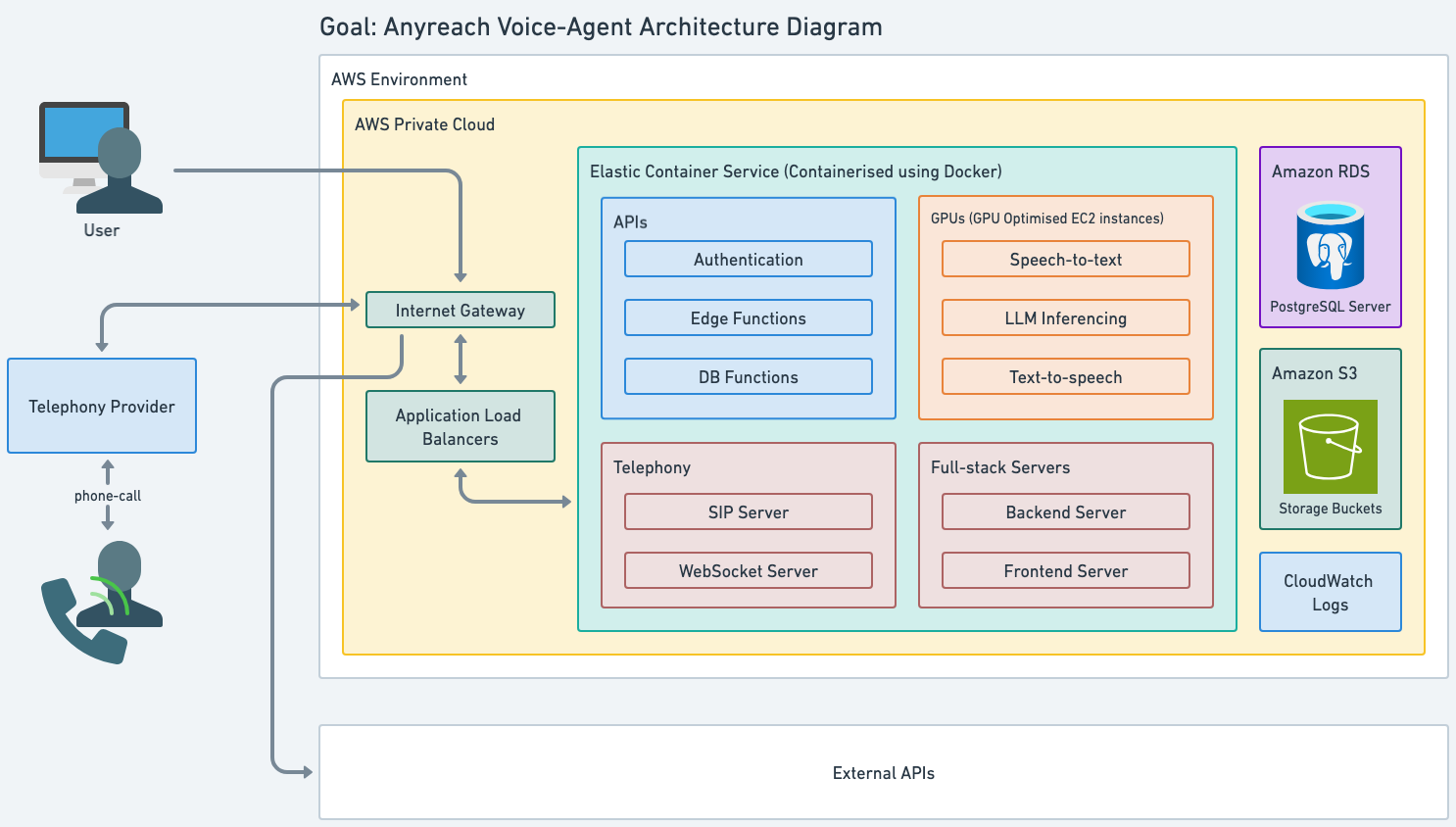 Goal: Anyreach Voice-Agent Architecture Diagram

User

Telephony Provider

phone-call

AWS Environment

AWS Private Cloud

Internet Gateway

Application Load Balancers

Elastic Container Service (Containerised using Docker)

APIs

Authentication

Edge Functions

DB Functions

GPUs (GPU Optimised EC2 instances)

Speech-to-text

LLM Inferencing

Text-to-speech

Telephony

SIP Server

WebSocket Server

Full-stack Servers

Backend Server

Frontend Server

Amazon RDS

PostgreSQL Server

Amazon S3

Storage Buckets

CloudWatch Logs

External APIs